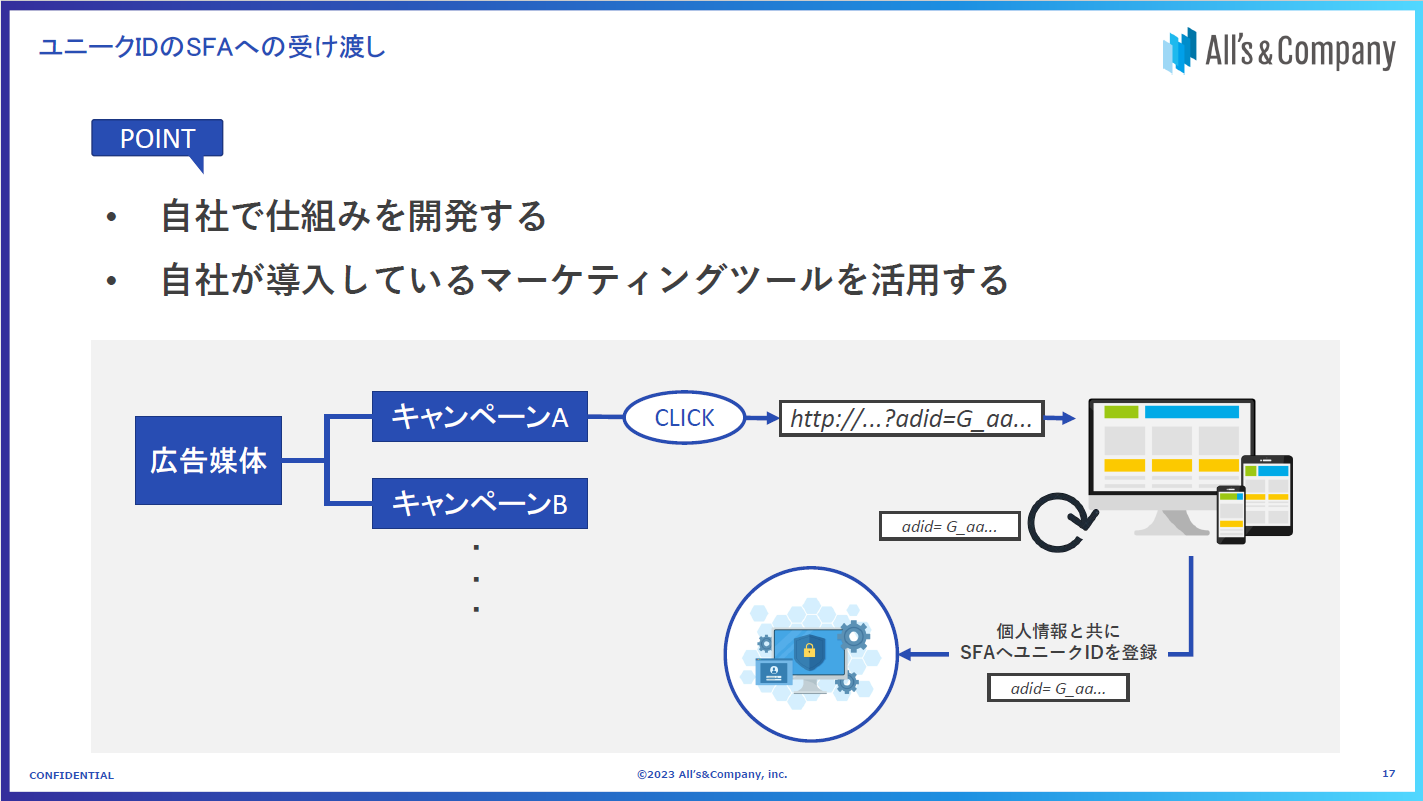 ユニークIDのSFAへの受け渡し

All's & Company

POINT

• 自社で仕組みを開発する
• 自社が導入しているマーケティングツールを活用する

広告媒体

キャンペーンA

キャンペーンB

.
.
.

CLICK

http://...?adid=G_aa...

adid= G_aa...

個人情報と共に
SFAへユニークIDを登録

adid= G_aa...

CONFIDENTIAL

©2023 All's&Company, inc.

17